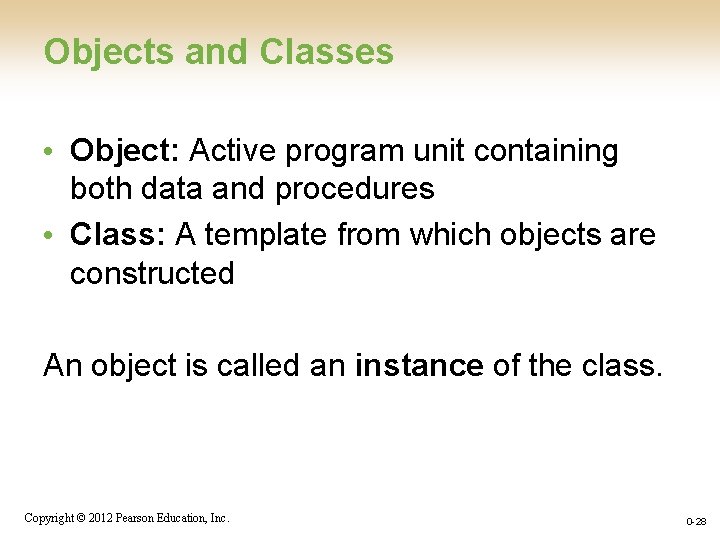 Objects and Classes

• Object: Active program unit containing both data and procedures
• Class: A template from which objects are constructed

An object is called an instance of the class.

Copyright © 2012 Pearson Education, Inc.

0-28